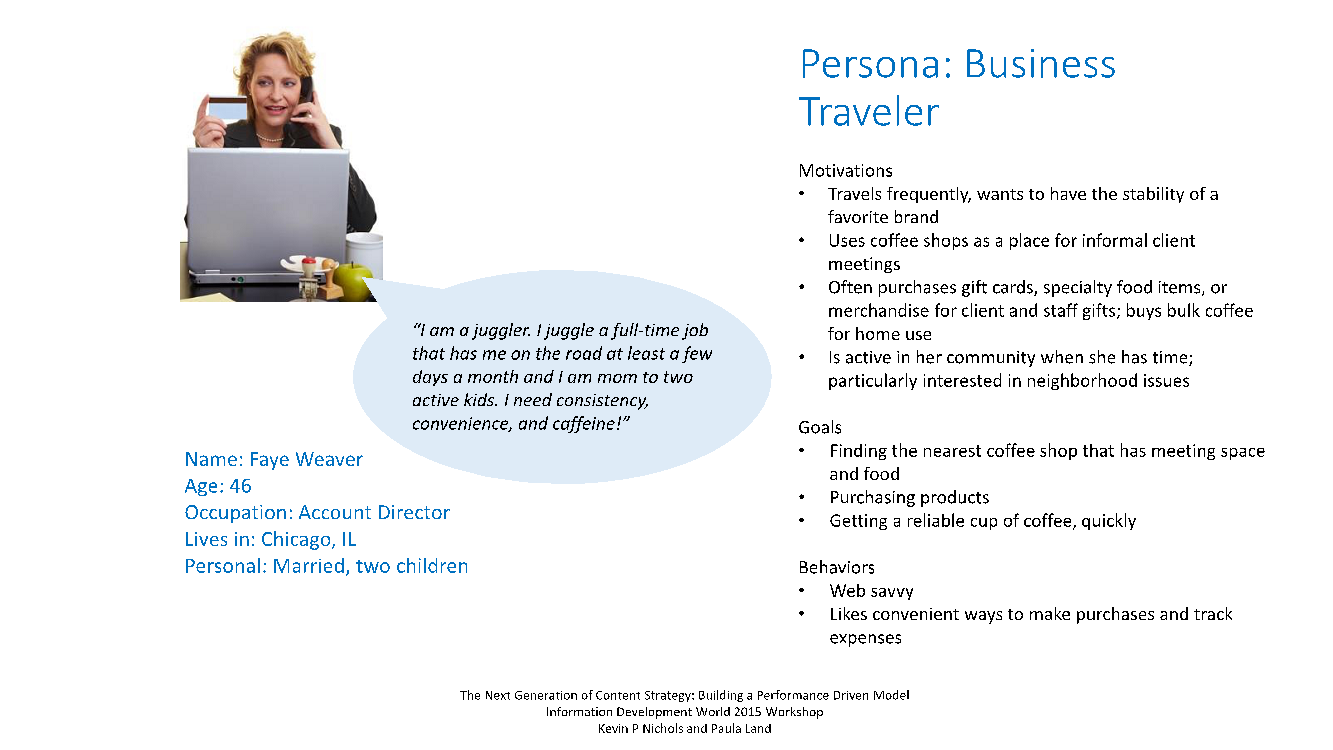 "I am a juggler. I juggle a full-time job that has me on the road at least a few days a month and I am mom to two active kids. I need consistency, convenience, and caffeine!"

Name: Faye Weaver
Age: 46
Occupation: Account Director
Lives in: Chicago, IL
Personal: Married, two children

Persona: Business Traveler

Motivations
• Travels frequently, wants to have the stability of a favorite brand
• Uses coffee shops as a place for informal client meetings
• Often purchases gift cards, specialty food items, or merchandise for client and staff gifts; buys bulk coffee for home use
• Is active in her community when she has time; particularly interested in neighborhood issues

Goals
• Finding the nearest coffee shop that has meeting space and food
• Purchasing products
• Getting a reliable cup of coffee, quickly

Behaviors
• Web savvy
• Likes convenient ways to make purchases and track expenses

The Next Generation of Content Strategy: Building a Performance Driven Model
Information Development World 2015 Workshop
Kevin P Nichols and Paula Land